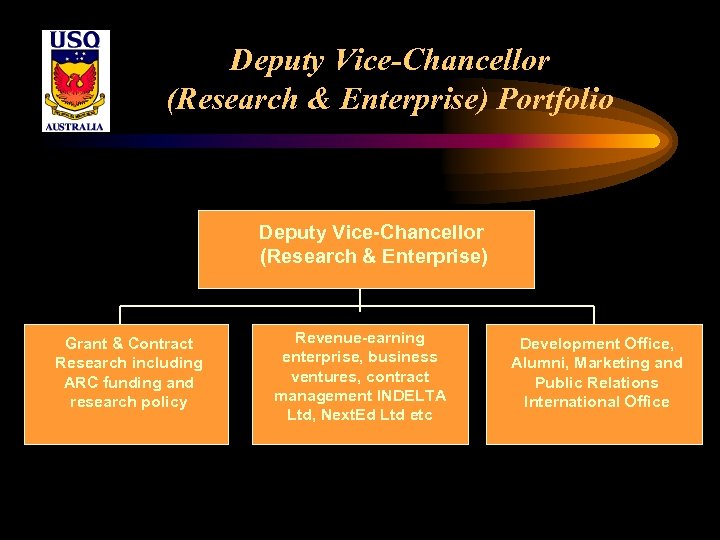 USQ

AUSTRALIA

Deputy Vice-Chancellor (Research & Enterprise) Portfolio

Deputy Vice-Chancellor (Research & Enterprise)

Grant & Contract Research including ARC funding and research policy

Revenue-earning enterprise, business ventures, contract management INDELTA Ltd, NextEd Ltd etc

Development Office, Alumni, Marketing and Public Relations International Office